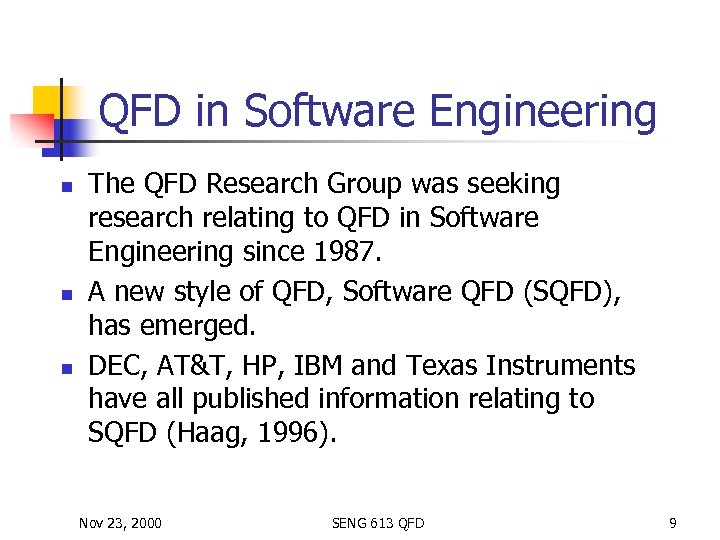 QFD in Software Engineering

- The QFD Research Group was seeking research relating to QFD in Software Engineering since 1987.
- A new style of QFD, Software QFD (SQFD), has emerged.
- DEC, AT&T, HP, IBM and Texas Instruments have all published information relating to SQFD (Haag, 1996).

Nov 23, 2000 SENG 613 QFD 9